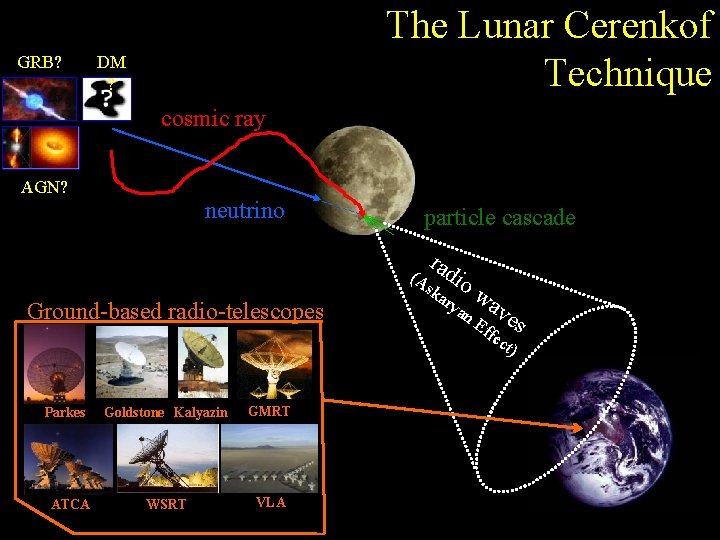 The Lunar Cerenkof Technique

GRB?

DM

?

AGN?

cosmic ray

neutrino

particle cascade

radio waves
(Askaryan Effect)

Ground-based radio-telescopes

Parkes

Goldstone

Kalyazin

GMRT

ATCA

WSRT

VLA